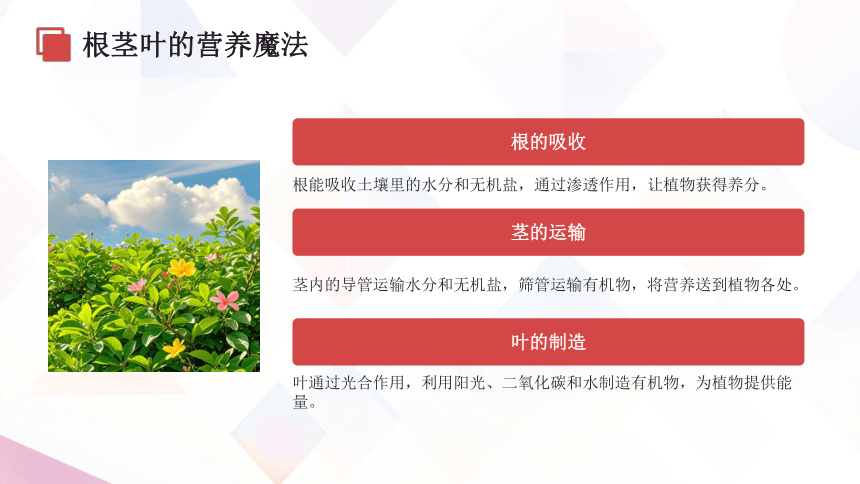 根茎叶的营养魔法

根的吸收

根能吸收土壤里的水分和无机盐，通过渗透作用，让植物获得养分。

茎的运输

茎内的导管运输水分和无机盐，筛管运输有机物，将营养送到植物各处。

叶的制造

叶通过光合作用，利用阳光、二氧化碳和水制造有机物，为植物提供能量。